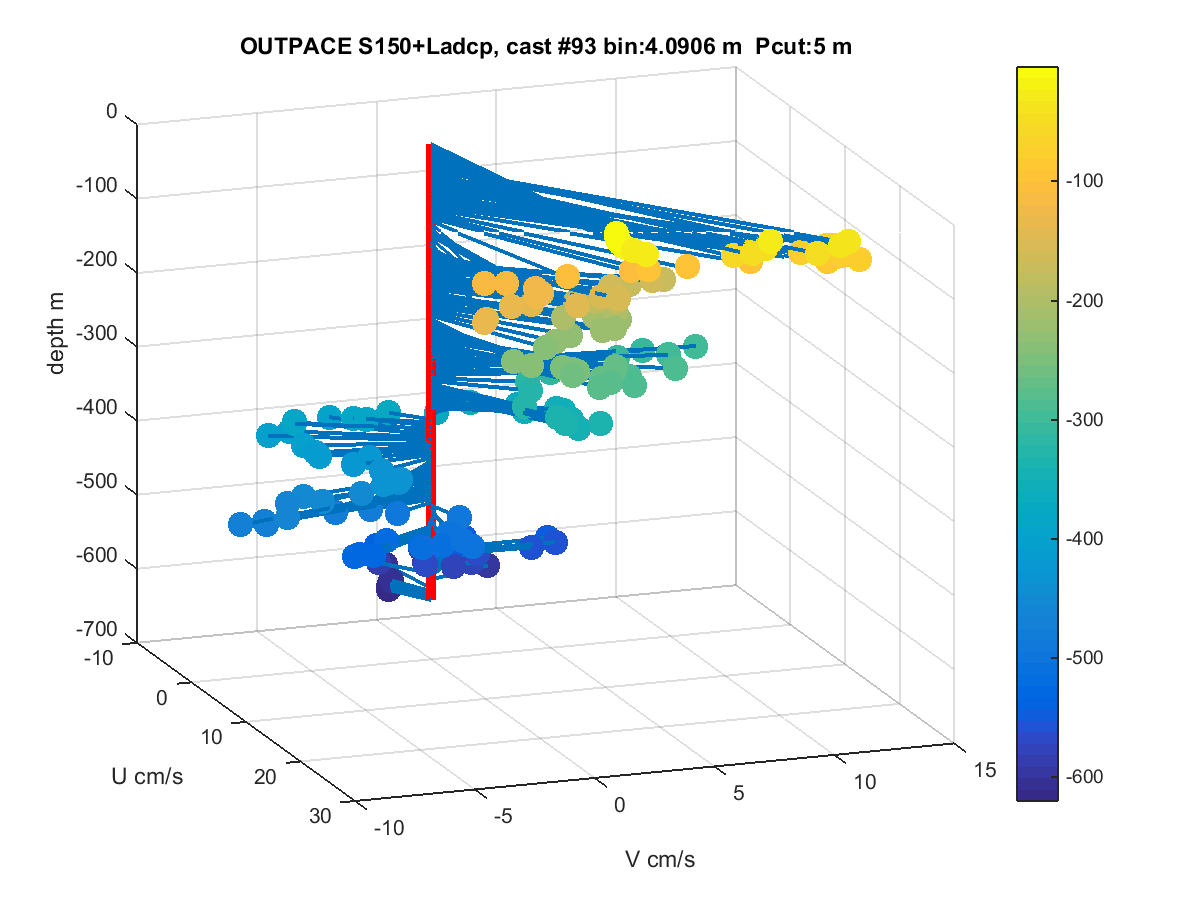 OUTPACE S150+Ladcp, cast #93 bin:4.0906 m Pcut:5 m

0
-100
-200
-300
-400
-500
-600
-700
depth m

-10
0
10
20
30
U cm/s

-10
-5
0
5
10
15
V cm/s

-100
-200
-300
-400
-500
-600